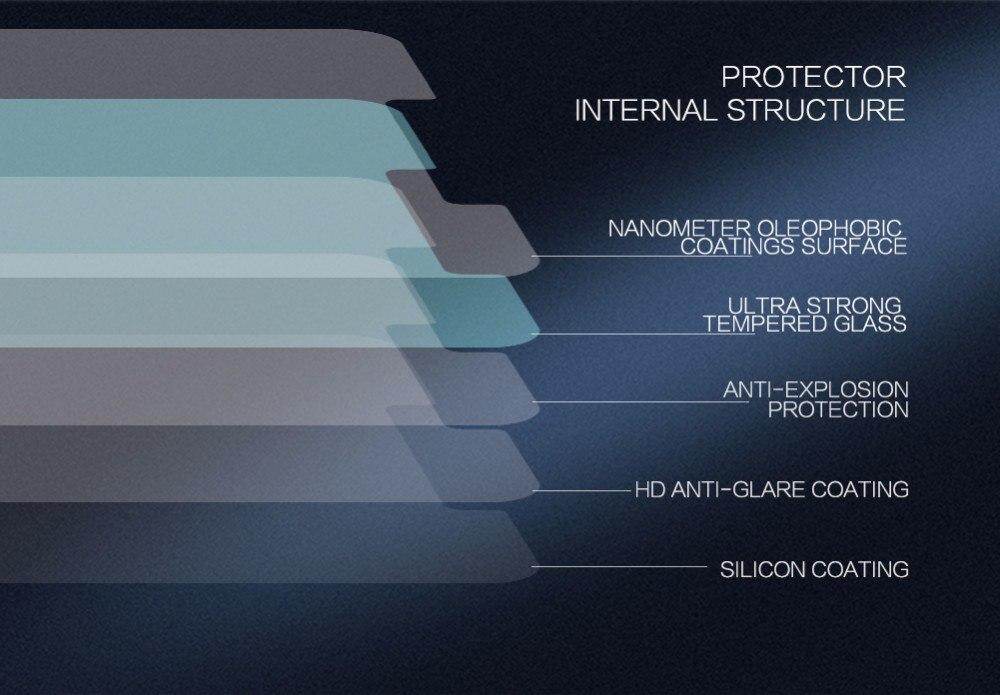 PROTECTOR
INTERNAL STRUCTURE

NANOMETER OLEOPHOBIC
COATINGS SURFACE

ULTRA STRONG
TEMPERED GLASS

ANTI-EXPLOSION
PROTECTION

HD ANTI-GLARE COATING

SILICON COATING